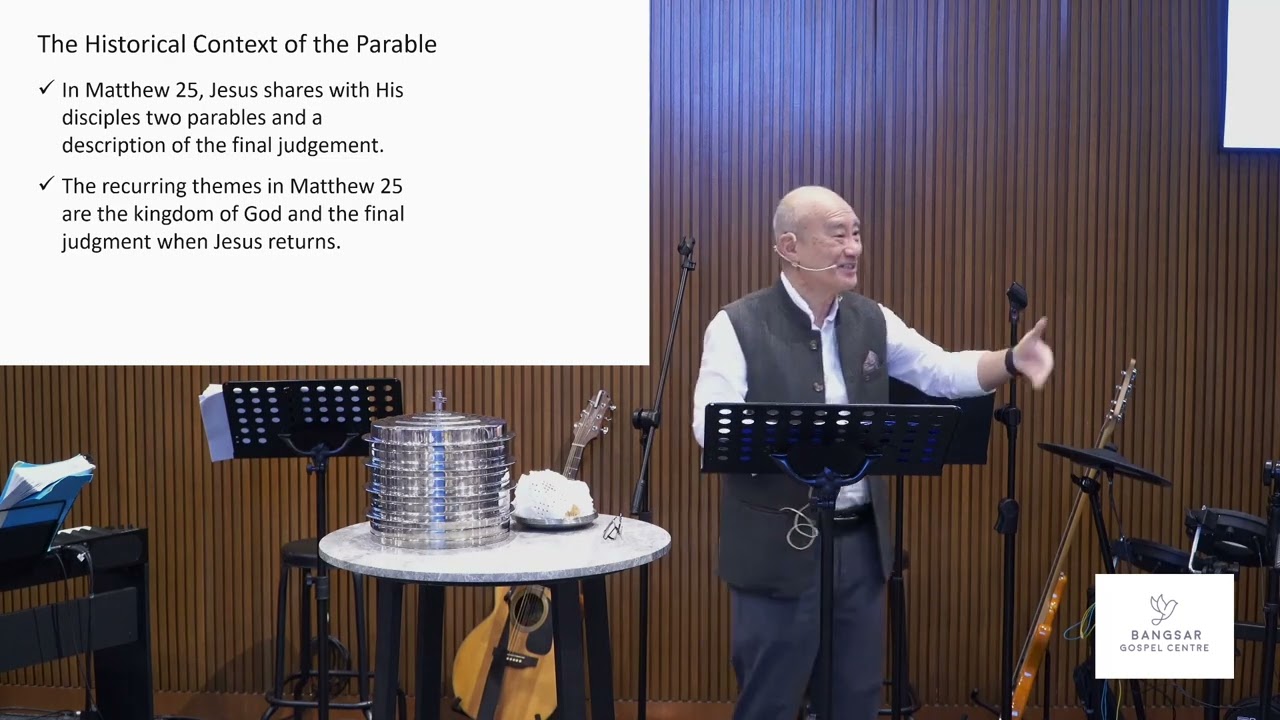 The Historical Context of the Parable

✓ In Matthew 25, Jesus shares with His disciples two parables and a description of the final judgement.

✓ The recurring themes in Matthew 25 are the kingdom of God and the final judgment when Jesus returns.

BANGSAR
GOSPEL CENTRE